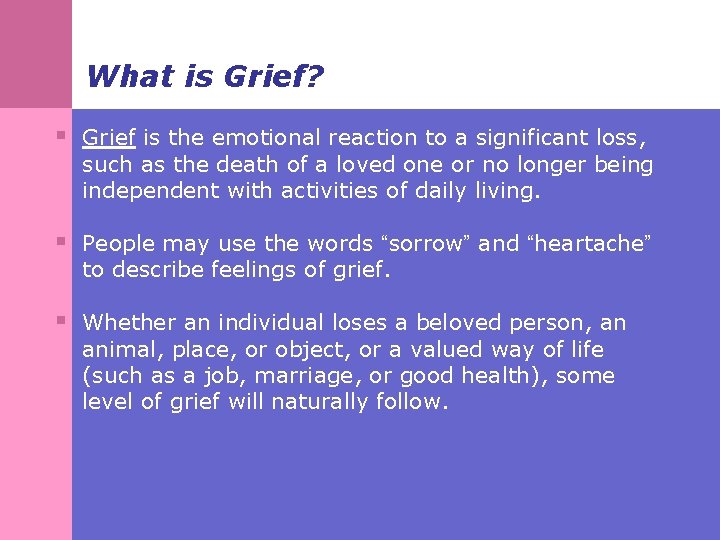 What is Grief?

▪ Grief is the emotional reaction to a significant loss, such as the death of a loved one or no longer being independent with activities of daily living.

▪ People may use the words “sorrow” and “heartache” to describe feelings of grief.

▪ Whether an individual loses a beloved person, an animal, place, or object, or a valued way of life (such as a job, marriage, or good health), some level of grief will naturally follow.